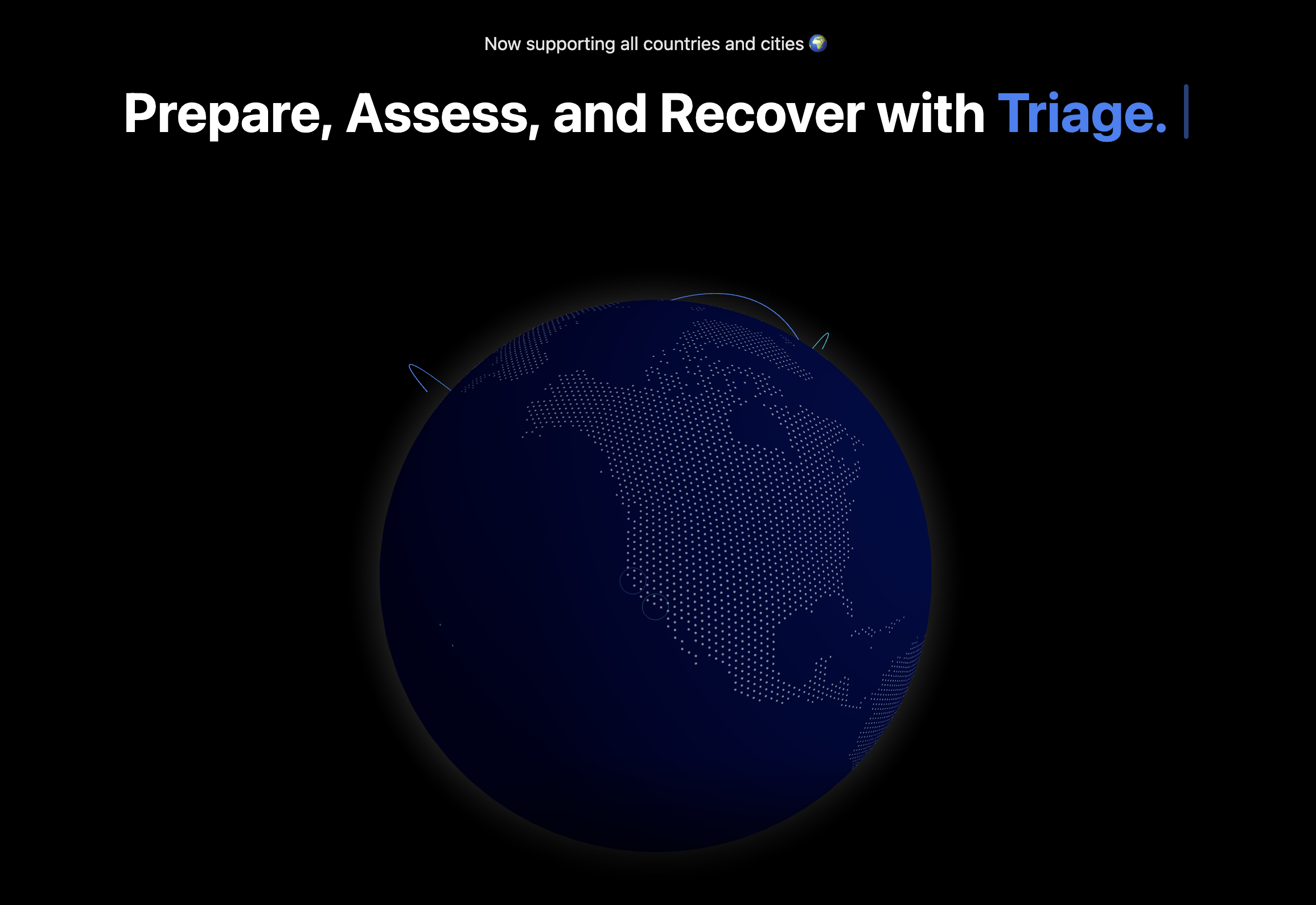 Now supporting all countries and cities 🌍

Prepare, Assess, and Recover with Triage.